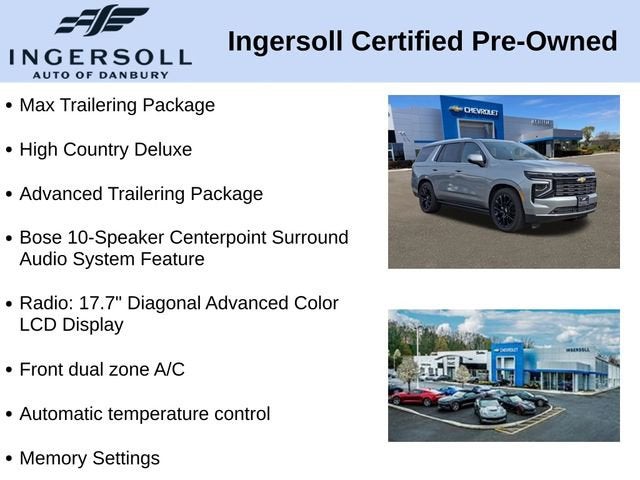 INGERSOLL
AUTO OF DANBURY

Ingersoll Certified Pre-Owned

• Max Trailering Package

• High Country Deluxe

• Advanced Trailering Package

• Bose 10-Speaker Centerpoint Surround Audio System Feature

• Radio: 17.7" Diagonal Advanced Color LCD Display

• Front dual zone A/C

• Automatic temperature control

• Memory Settings

CHEVROLET

CHEVROLET

INGERSOLL